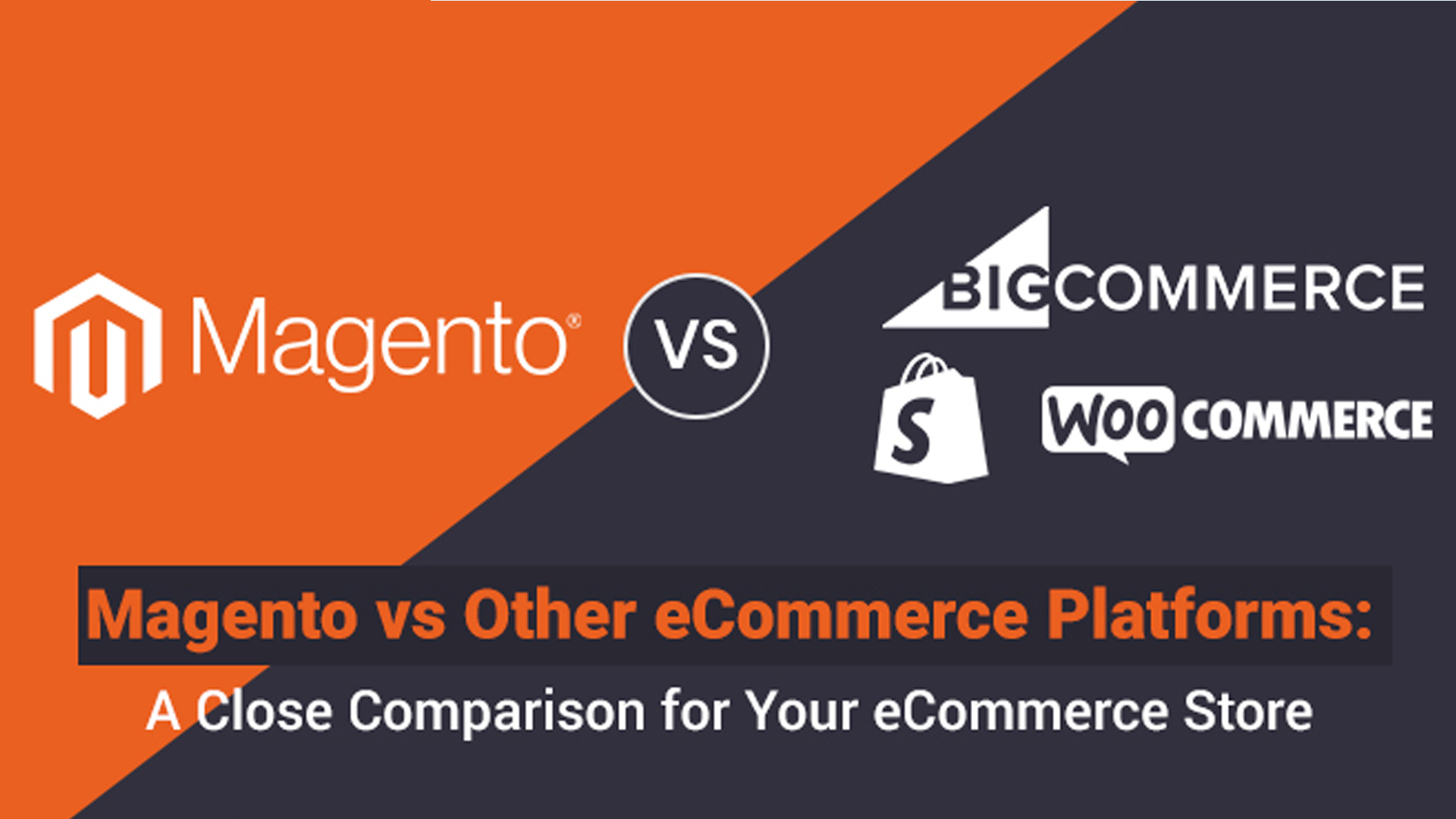 Magento®

VS

BIGCOMMERCE

S

WOO COMMERCE

Magento vs Other eCommerce Platforms:

A Close Comparison for Your eCommerce Store